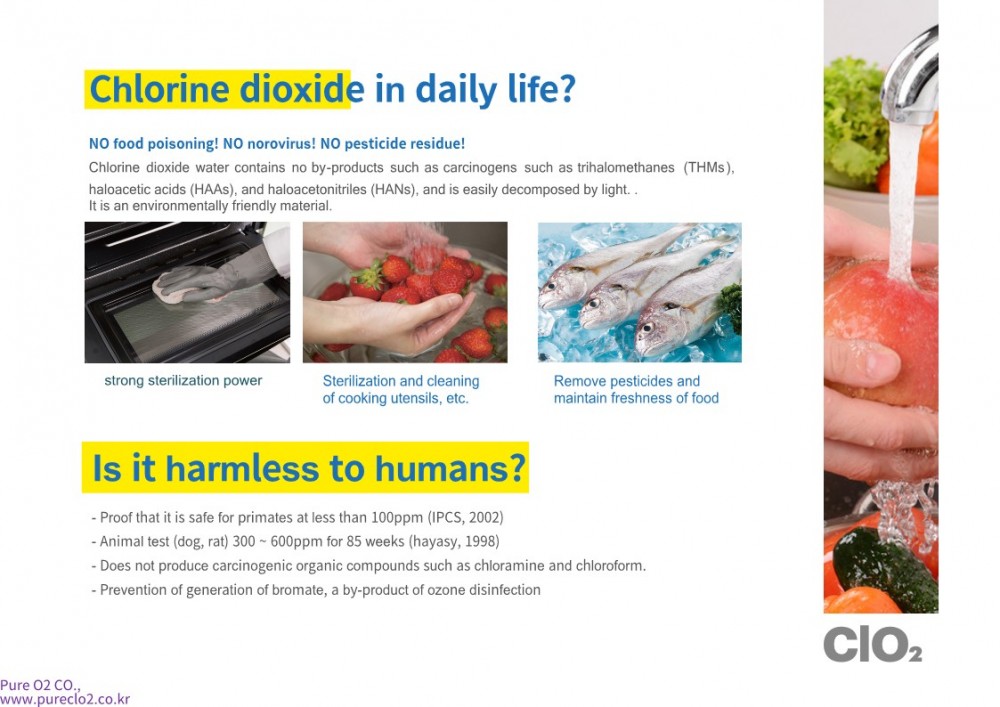 Chlorine dioxide in daily life?

NO food poisoning! NO norovirus! NO pesticide residue!

Chlorine dioxide water contains no by-products such as carcinogens such as trihalomethanes (THMs), haloacetic acids (HAAs), and haloacetonitriles (HANs), and is easily decomposed by light. . It is an environmentally friendly material.

strong sterilization power

Sterilization and cleaning of cooking utensils, etc.

Remove pesticides and maintain freshness of food

Is it harmless to humans?

- Proof that it is safe for primates at less than 100ppm (IPCS, 2002)
- Animal test (dog, rat) 300 ~ 600ppm for 85 weeks (hayasy, 1998)
- Does not produce carcinogenic organic compounds such as chloramine and chloroform.
- Prevention of generation of bromate, a by-product of ozone disinfection

$ClO_2$

Pure O2 CO.,
www.pureclo2.co.kr